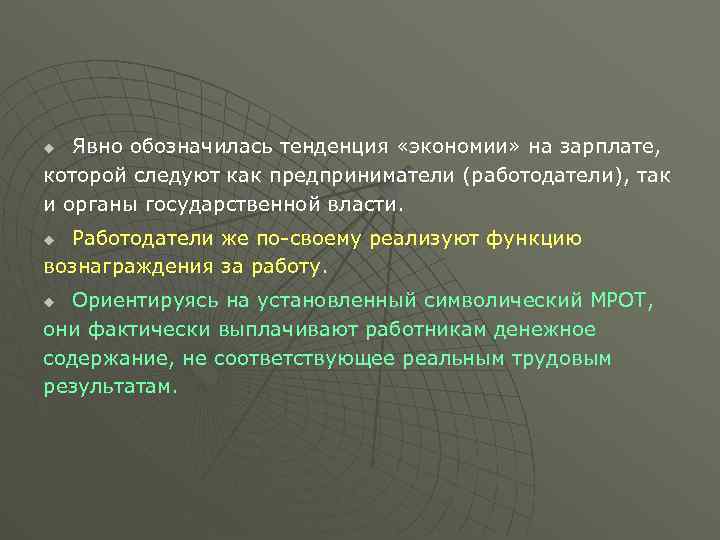 Явно обозначилась тенденция «экономии» на зарплате, которой следуют как предприниматели (работодатели), так и органы государственной власти.

Работодатели же по-своему реализуют функцию вознаграждения за работу.

Ориентируясь на установленный символический МРОТ, они фактически выплачивают работникам денежное содержание, не соответствующее реальным трудовым результатам.